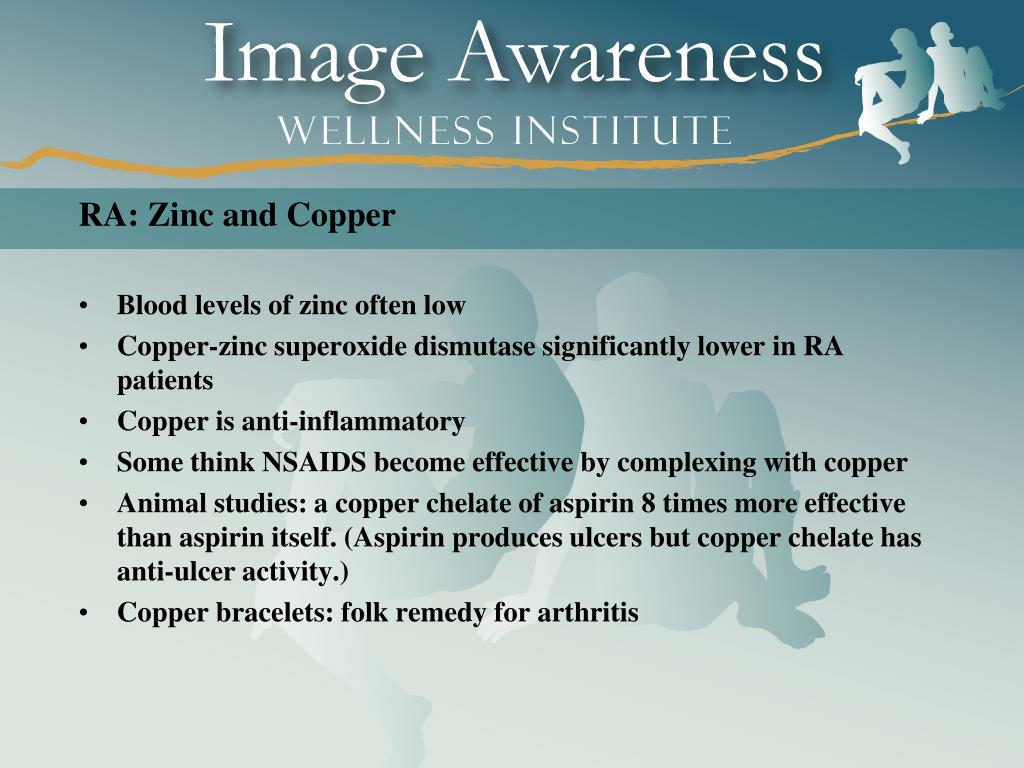 Image Awareness
WELLNESS INSTITUTE

RA: Zinc and Copper

• Blood levels of zinc often low
• Copper-zinc superoxide dismutase significantly lower in RA patients
• Copper is anti-inflammatory
• Some think NSAIDS become effective by complexing with copper
• Animal studies: a copper chelate of aspirin 8 times more effective than aspirin itself. (Aspirin produces ulcers but copper chelate has anti-ulcer activity.)
• Copper bracelets: folk remedy for arthritis